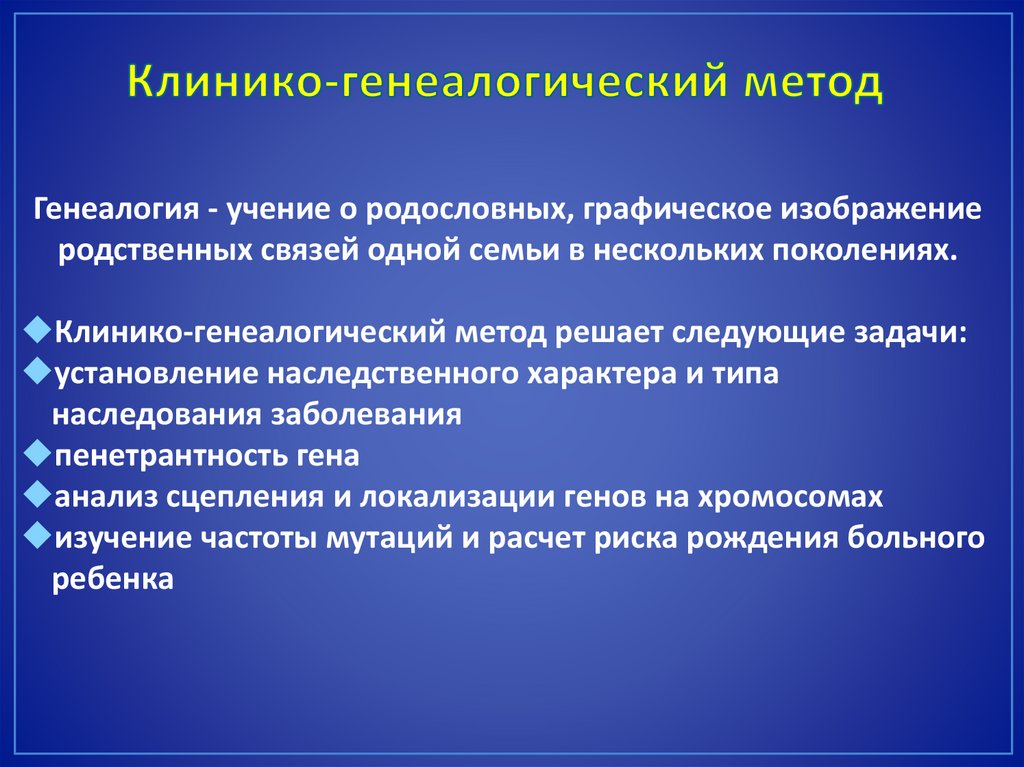 Клинико-генеалогический метод

Генеалогия - учение о родословных, графическое изображение родственных связей одной семьи в нескольких поколениях.

Клинико-генеалогический метод решает следующие задачи:
установление наследственного характера и типа наследования заболевания
пенетрантность гена
анализ сцепления и локализации генов на хромосомах
изучение частоты мутаций и расчет риска рождения больного ребенка